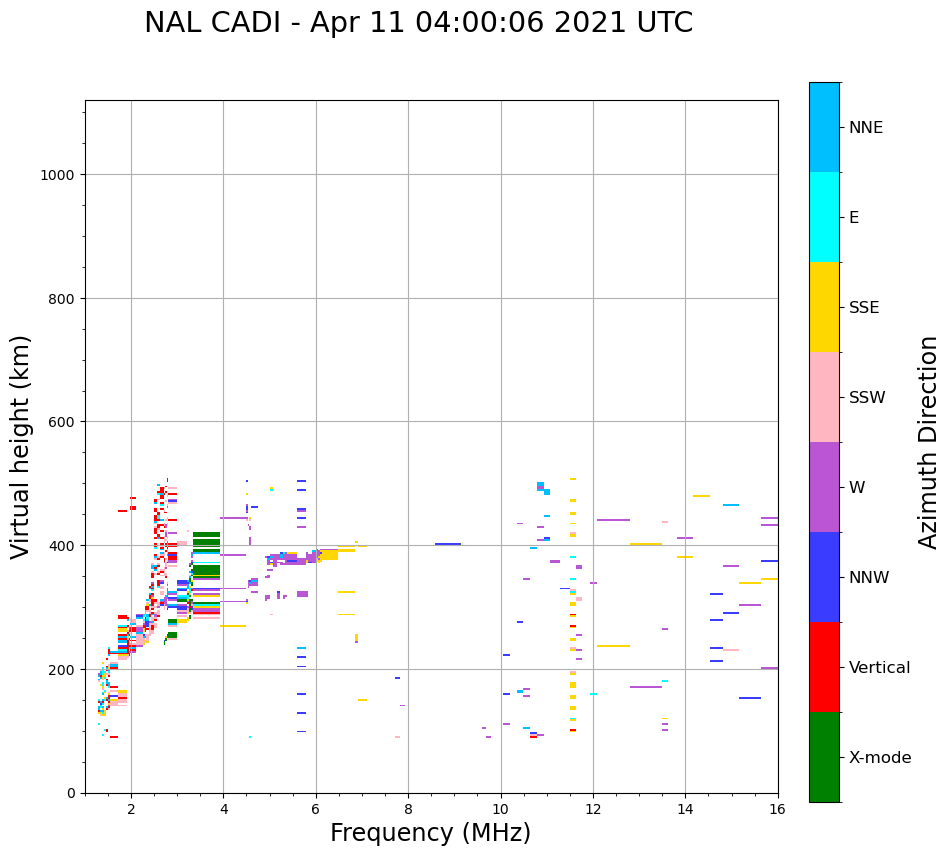 NAL CADI - Apr 11 04:00:06 2021 UTC

Virtual height (km)

1000
800
600
400
200
0

2
4
6
8
10
12
14
16

Frequency (MHz)

NNE
E
SSE
SSW
W
NNW
Vertical
X-mode

Azimuth Direction